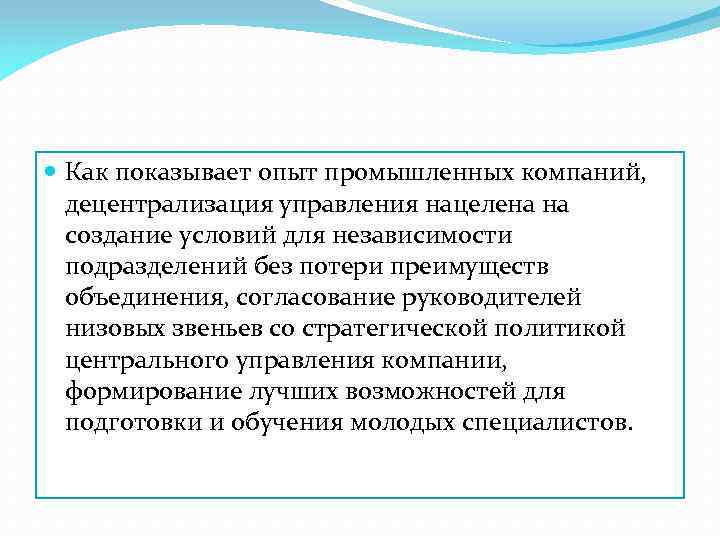 Как показывает опыт промышленных компаний, децентрализация управления нацелена на создание условий для независимости подразделений без потери преимуществ объединения, согласование руководителей низовых звеньев со стратегической политикой центрального управления компании, формирование лучших возможностей для подготовки и обучения молодых специалистов.